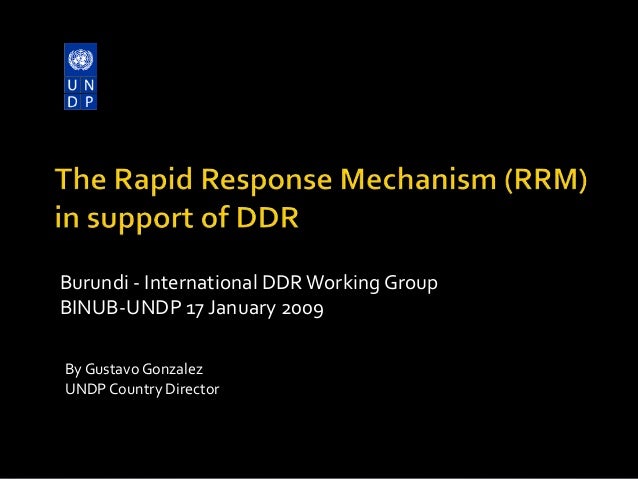 U N
D P

The Rapid Response Mechanism (RRM) in support of DDR

Burundi - International DDR Working Group
BINUB-UNDP 17 January 2009

By Gustavo Gonzalez
UNDP Country Director